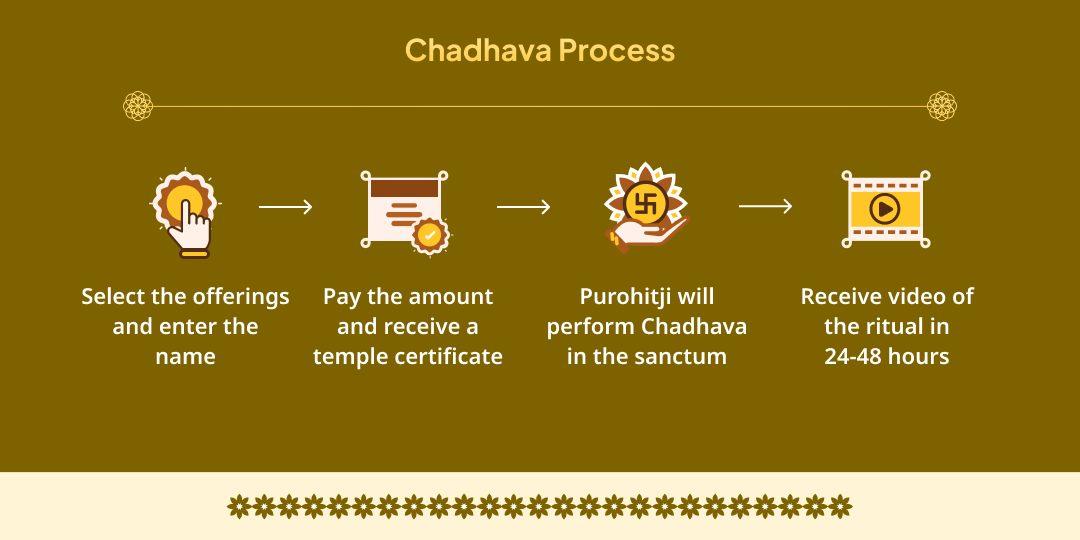 Chadhava Process

Select the offerings and enter the name

Pay the amount and receive a temple certificate

Purohitji will perform Chadhava in the sanctum

Receive video of the ritual in 24-48 hours